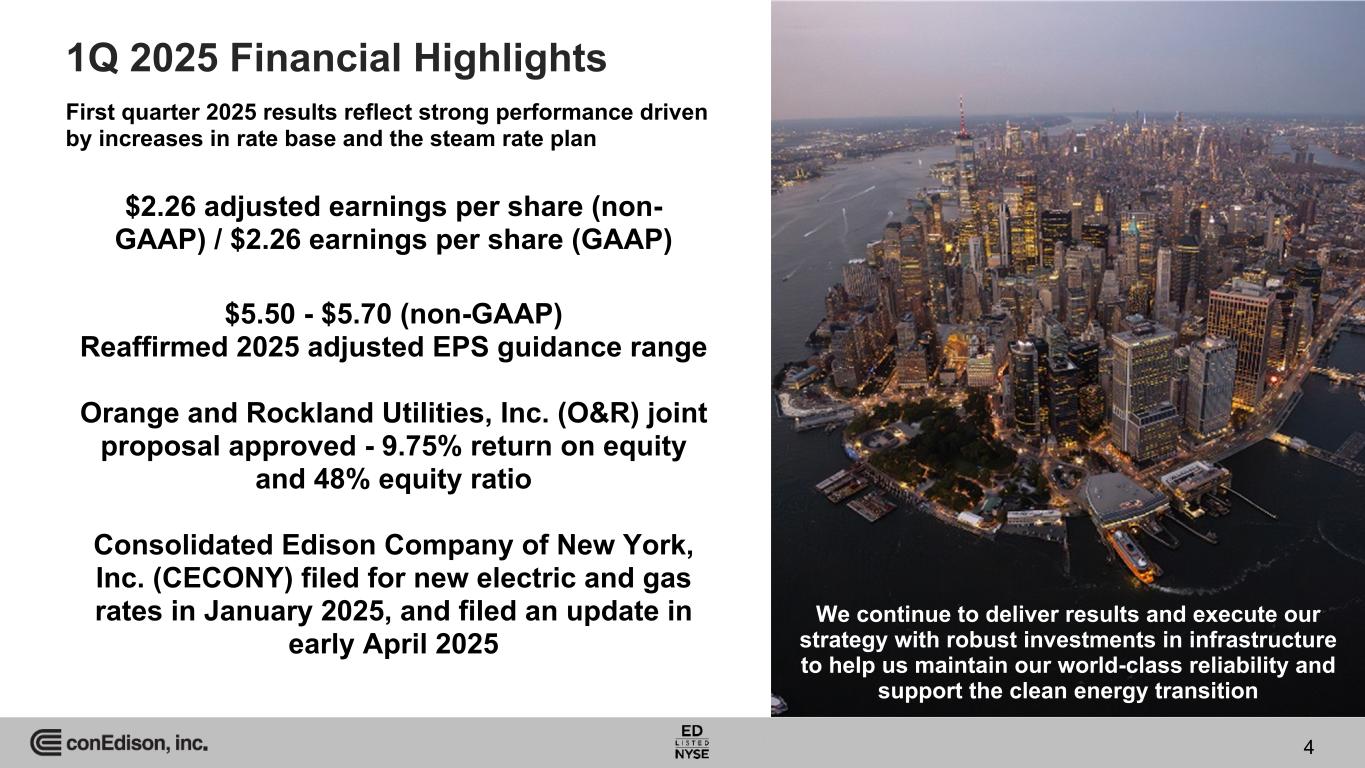 1Q 2025 Financial Highlights

First quarter 2025 results reflect strong performance driven by increases in rate base and the steam rate plan

\$2.26 adjusted earnings per share (non-GAAP) / \$2.26 earnings per share (GAAP)

\$5.50 - \$5.70 (non-GAAP)
Reaffirmed 2025 adjusted EPS guidance range

Orange and Rockland Utilities, Inc. (O&R) joint proposal approved - 9.75% return on equity and 48% equity ratio

Consolidated Edison Company of New York, Inc. (CECONY) filed for new electric and gas rates in January 2025, and filed an update in early April 2025

We continue to deliver results and execute our strategy with robust investments in infrastructure to help us maintain our world-class reliability and support the clean energy transition

conEdison, inc.

ED
LISTED
NYSE

4